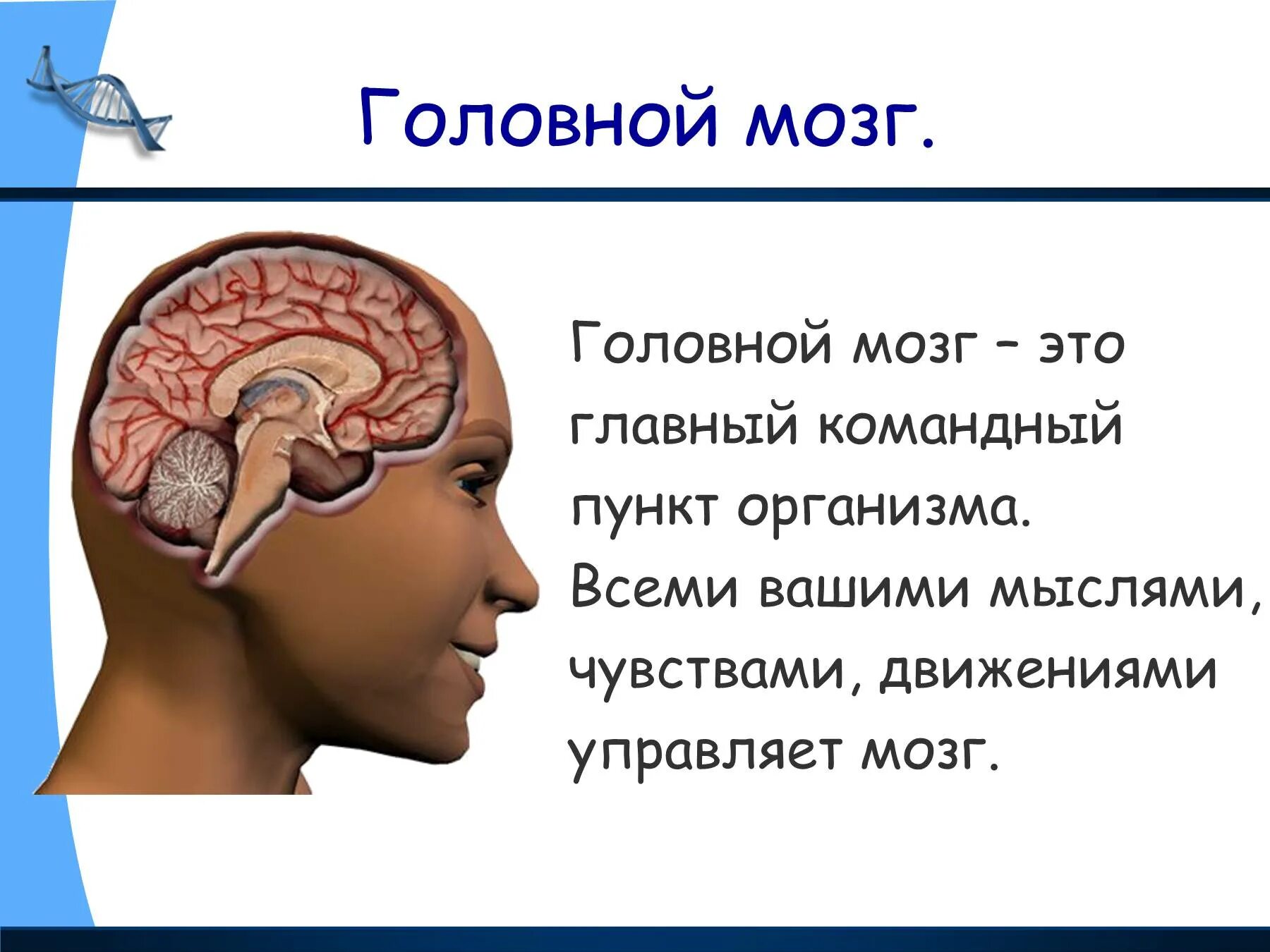 Головной мозг.

Головной мозг – это главный командный пункт организма. Всеми вашими мыслями, чувствами, движениями управляет мозг.